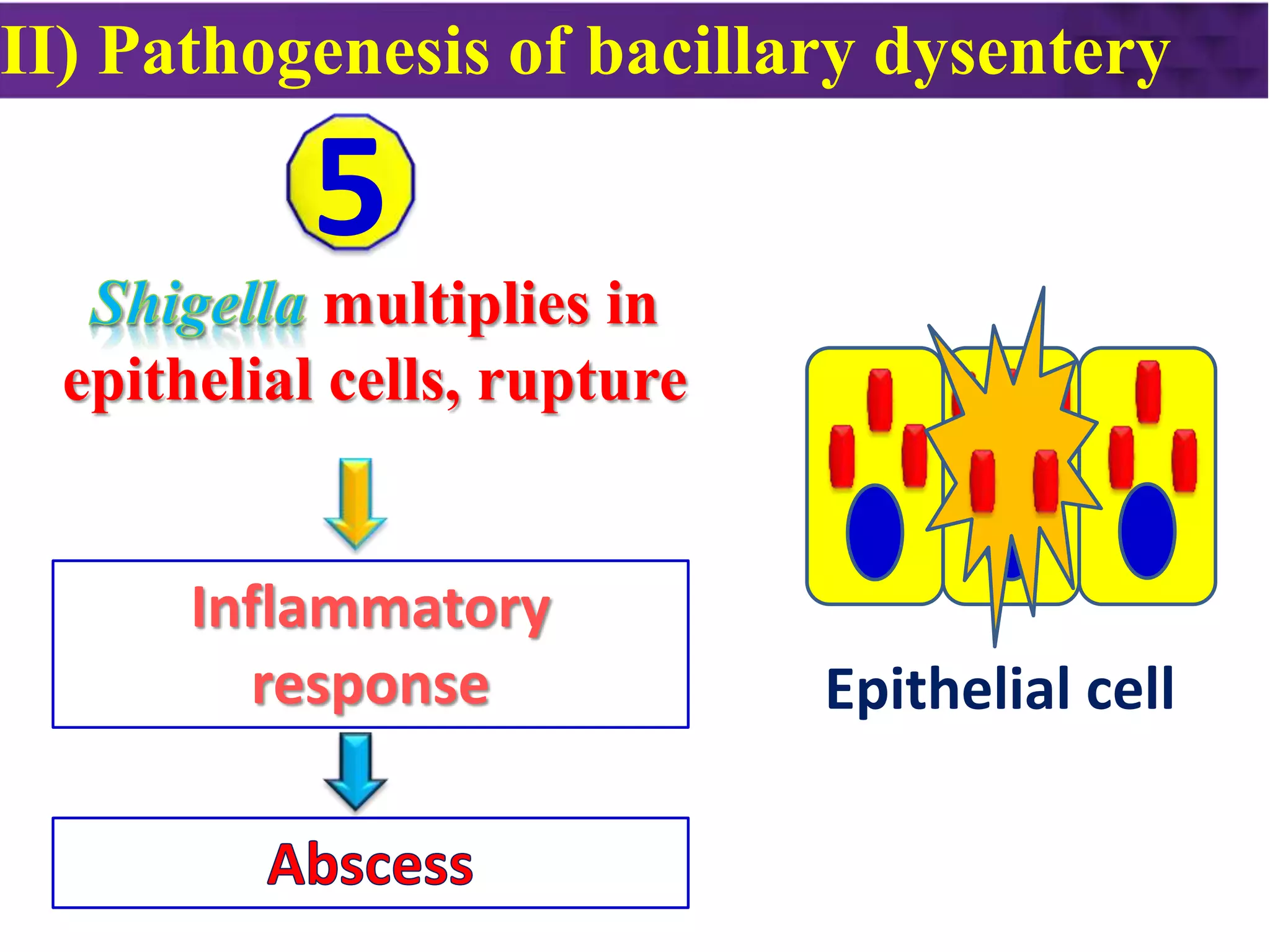 II) Pathogenesis of bacillary dysentery

5

Shigella multiplies in epithelial cells, rupture

Inflammatory response

Abscess

Epithelial cell